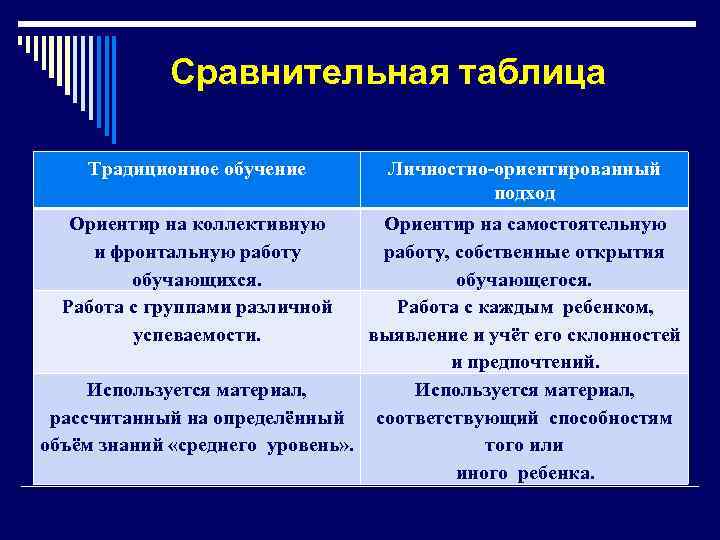 Сравнительная таблица

| Традиционное обучение | Личностно-ориентированный подход |
|---|---|
| Ориентир на коллективную и фронтальную работу обучающихся. | Ориентир на самостоятельную работу, собственные открытия обучающегося. |
| Работа с группами различной успеваемости. | Работа с каждым ребенком, выявление и учёт его склонностей и предпочтений. |
| Используется материал, рассчитанный на определённый объём знаний «среднего уровень». | Используется материал, соответствующий способностям того или иного ребенка. |